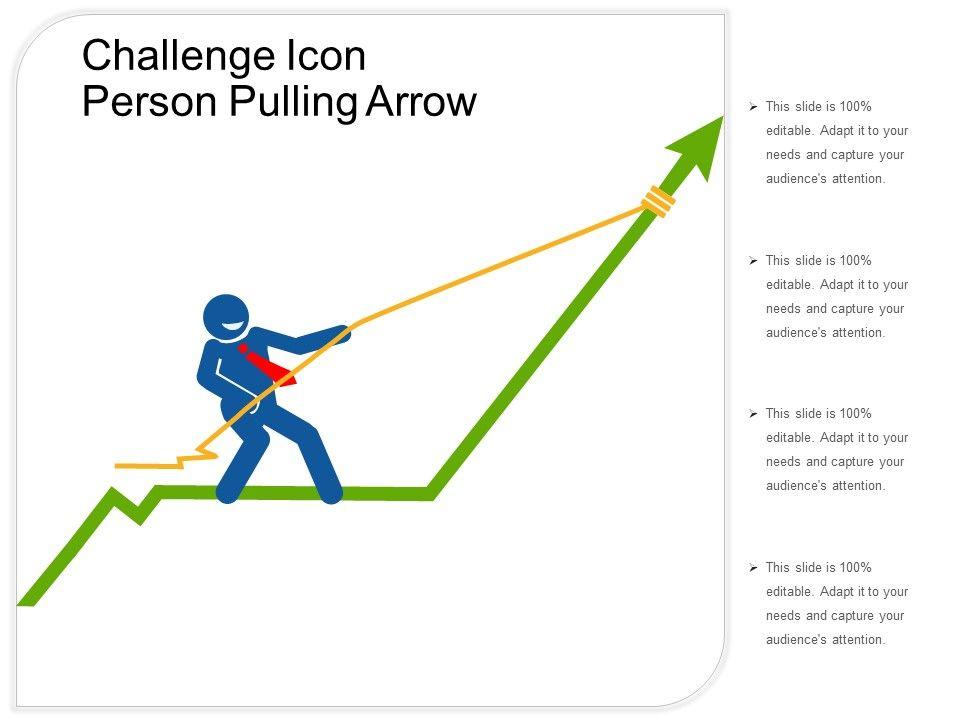 Challenge Icon
Person Pulling Arrow

➢ This slide is 100% editable. Adapt it to your needs and capture your audience's attention.

➢ This slide is 100% editable. Adapt it to your needs and capture your audience's attention.

➢ This slide is 100% editable. Adapt it to your needs and capture your audience's attention.

➢ This slide is 100% editable. Adapt it to your needs and capture your audience's attention.